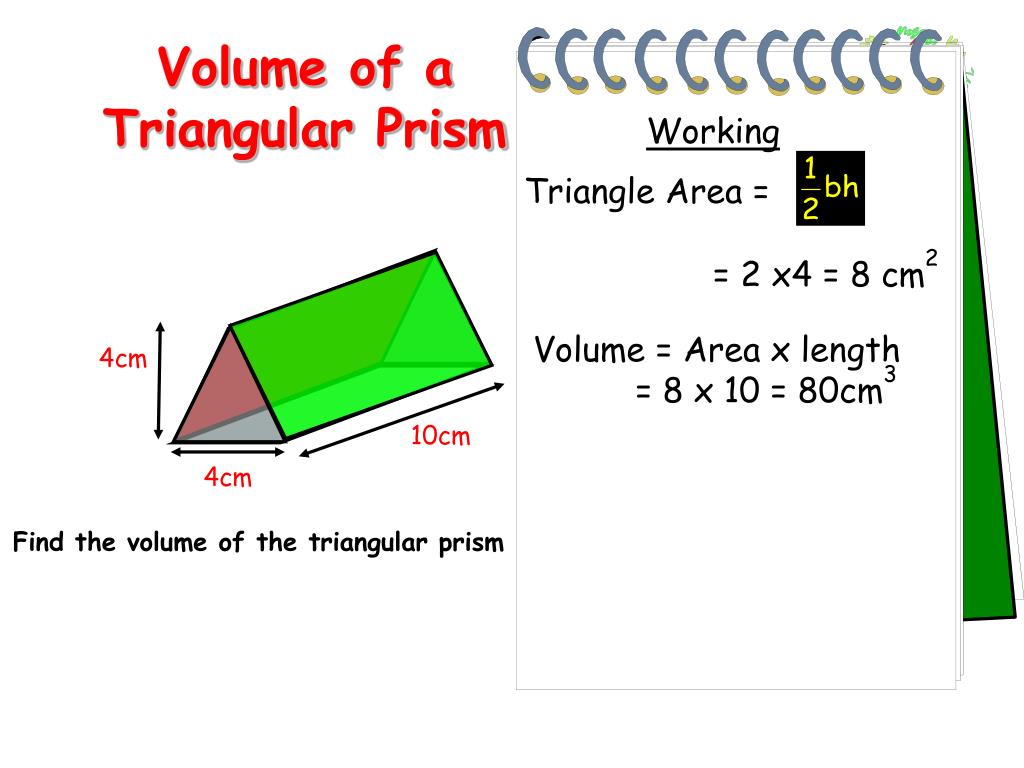 Volume of a Triangular Prism

4cm

4cm

10cm

Find the volume of the triangular prism

Working

Triangle Area = $\frac{1}{2}bh$

= 2 x4 = 8 cm$^2$

Volume = Area x length
= 8 x 10 = 80cm$^3$